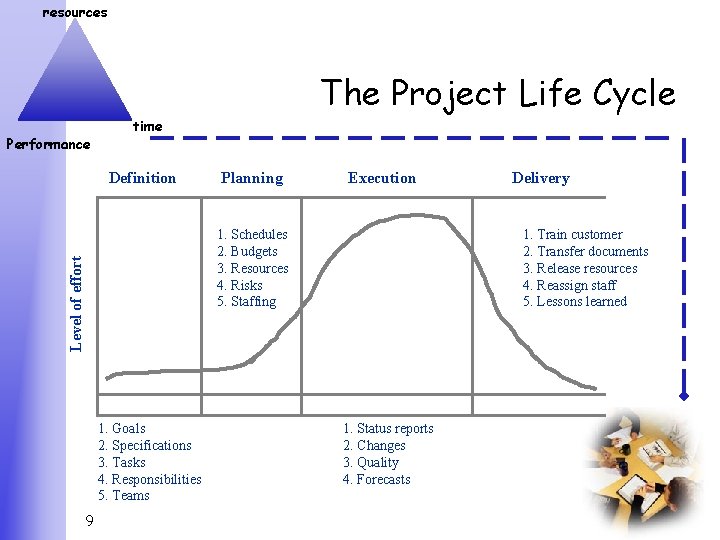 resources

time

Performance

The Project Life Cycle

Definition

Planning

Execution

Delivery

Level of effort

1. Schedules
2. Budgets
3. Resources
4. Risks
5. Staffing

1. Train customer
2. Transfer documents
3. Release resources
4. Reassign staff
5. Lessons learned

1. Goals
2. Specifications
3. Tasks
4. Responsibilities
5. Teams

1. Status reports
2. Changes
3. Quality
4. Forecasts

9